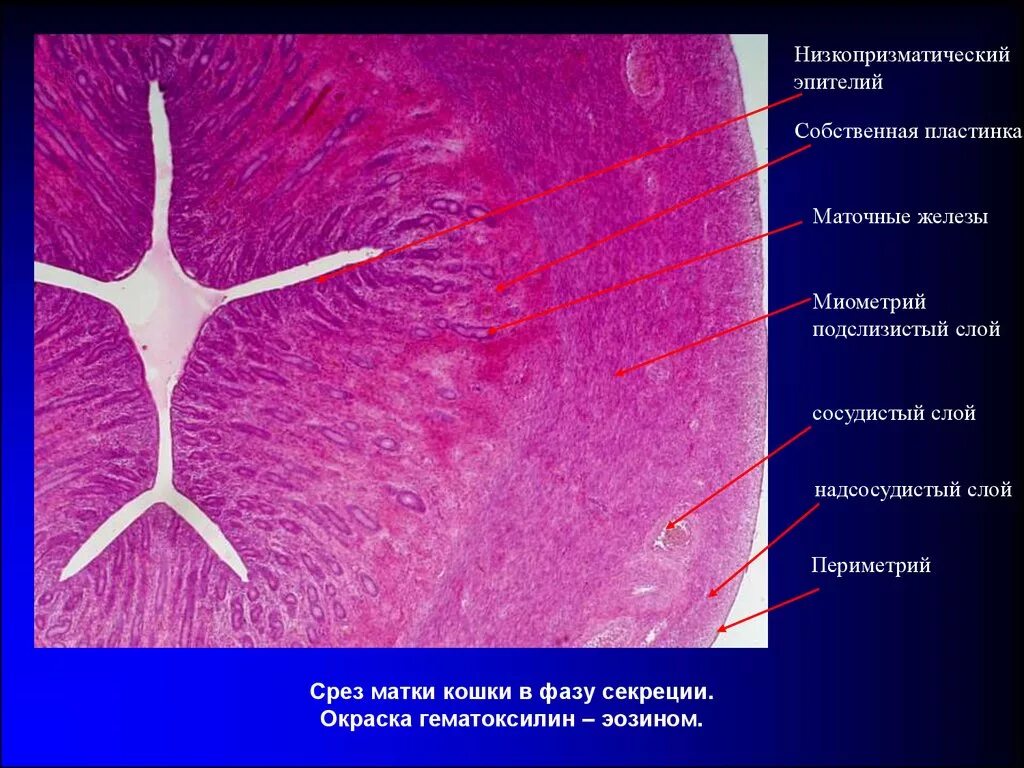 Низкопризматический эпителий

Собственная пластинка

Маточные железы

Миометрий подслизистый слой

сосудистый слой

надсосудистый слой

Периметрий

Срез матки кошки в фазу секреции.
Окраска гематоксилин – эозином.